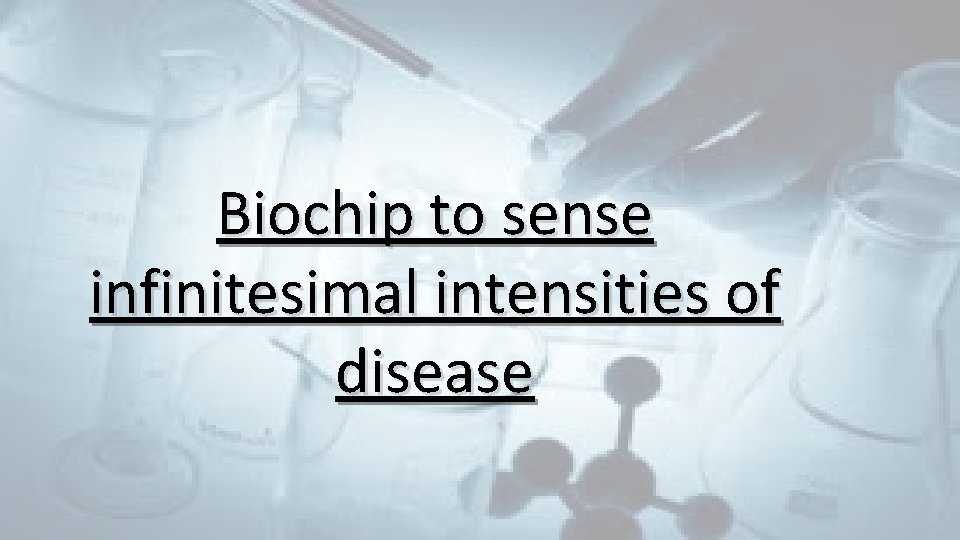 Biochip to sense infinitesimal intensities of disease